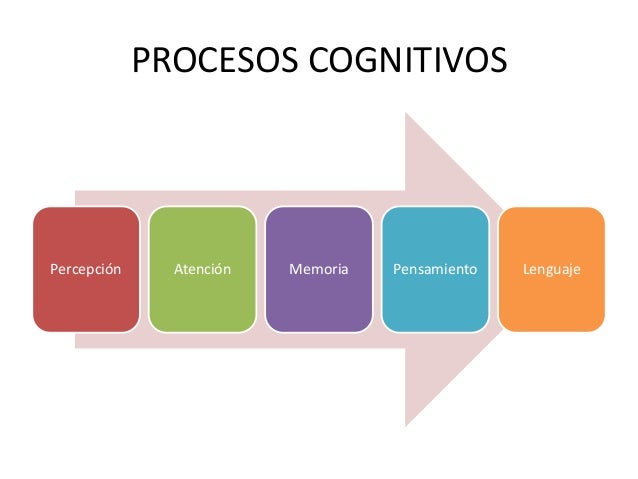 PROCESOS COGNITIVOS

Percepción

Atención

Memoria

Pensamiento

Lenguaje